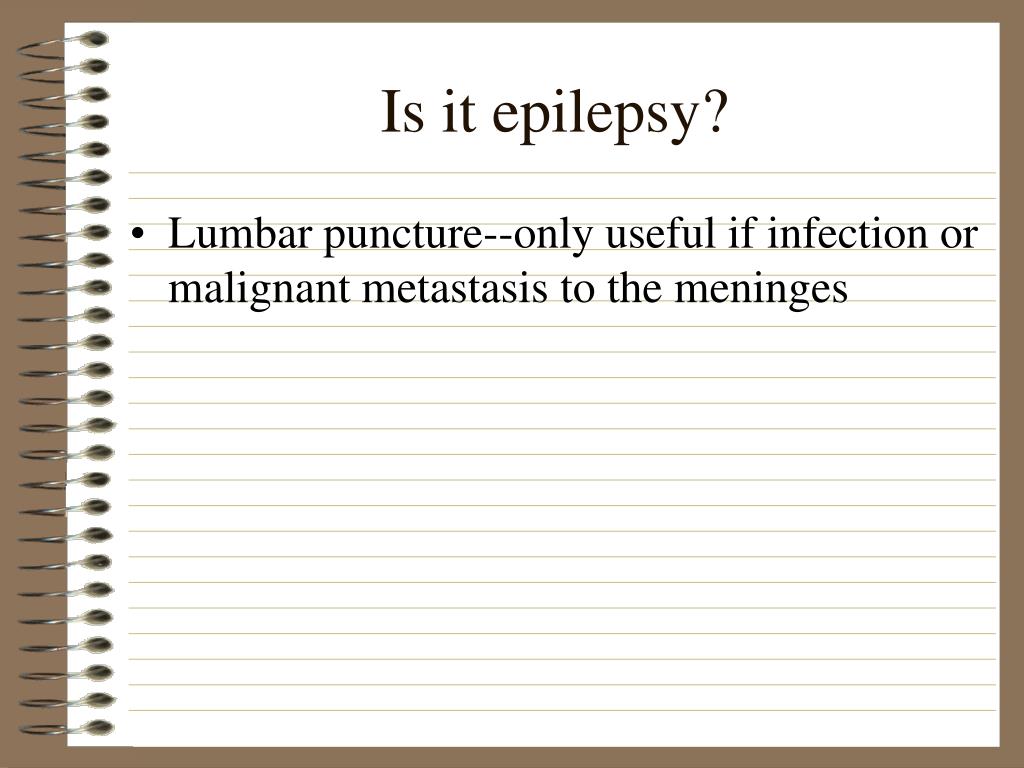 Is it epilepsy?

• Lumbar puncture--only useful if infection or malignant metastasis to the meninges